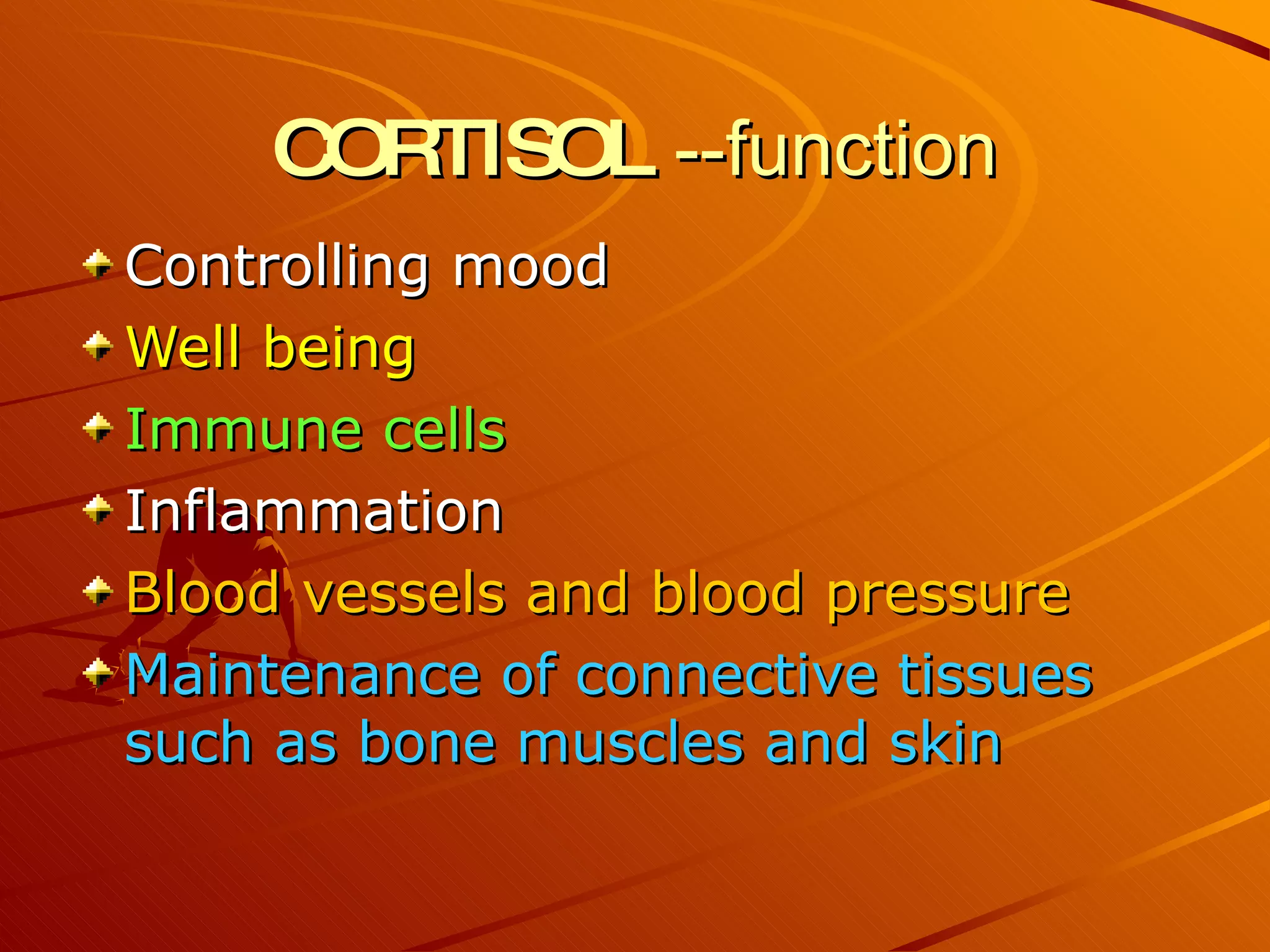 CORTISOL --function

Controlling mood
Well being
Immune cells
Inflammation
Blood vessels and blood pressure
Maintenance of connective tissues such as bone muscles and skin